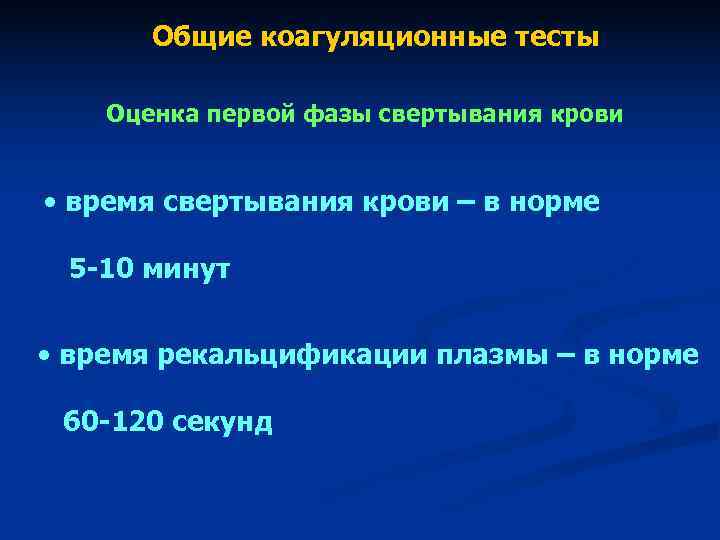 Общие коагуляционные тесты

Оценка первой фазы свертывания крови

• время свертывания крови – в норме

5-10 минут

• время рекальцификации плазмы – в норме

60-120 секунд